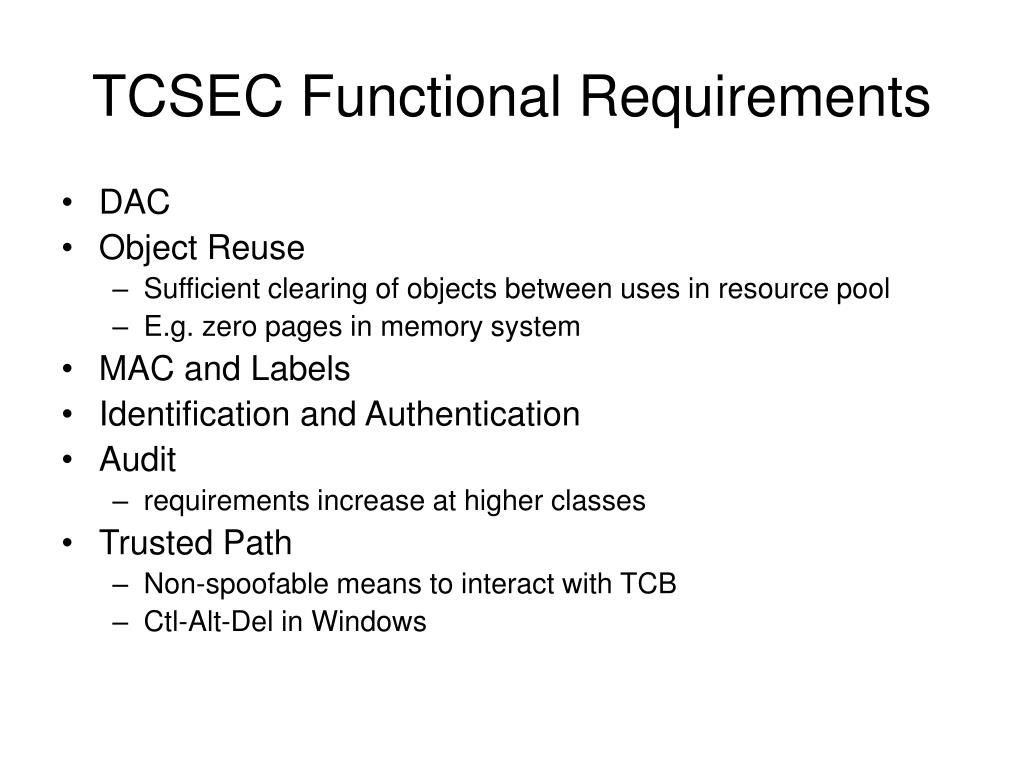 TCSEC Functional Requirements

• DAC
• Object Reuse
– Sufficient clearing of objects between uses in resource pool
– E.g. zero pages in memory system
• MAC and Labels
• Identification and Authentication
• Audit
– requirements increase at higher classes
• Trusted Path
– Non-spoofable means to interact with TCB
– Ctl-Alt-Del in Windows